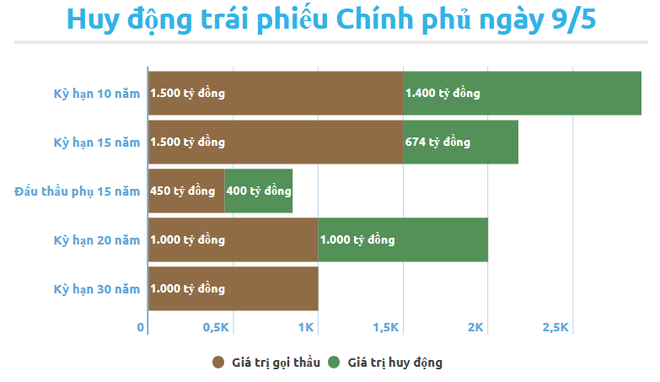 Huy động trái phiếu Chính phủ ngày 9/5

Kỳ hạn 10 năm
1.500 tỷ đồng
1.400 tỷ đồng

Kỳ hạn 15 năm
1.500 tỷ đồng
674 tỷ đồng

Đấu thầu phụ 15 năm
450 tỷ đồng
400 tỷ đồng

Kỳ hạn 20 năm
1.000 tỷ đồng
1.000 tỷ đồng

Kỳ hạn 30 năm
1.000 tỷ đồng

0
0,5K
1K
1,5K
2K
2,5K

Giá trị gọi thầu
Giá trị huy động